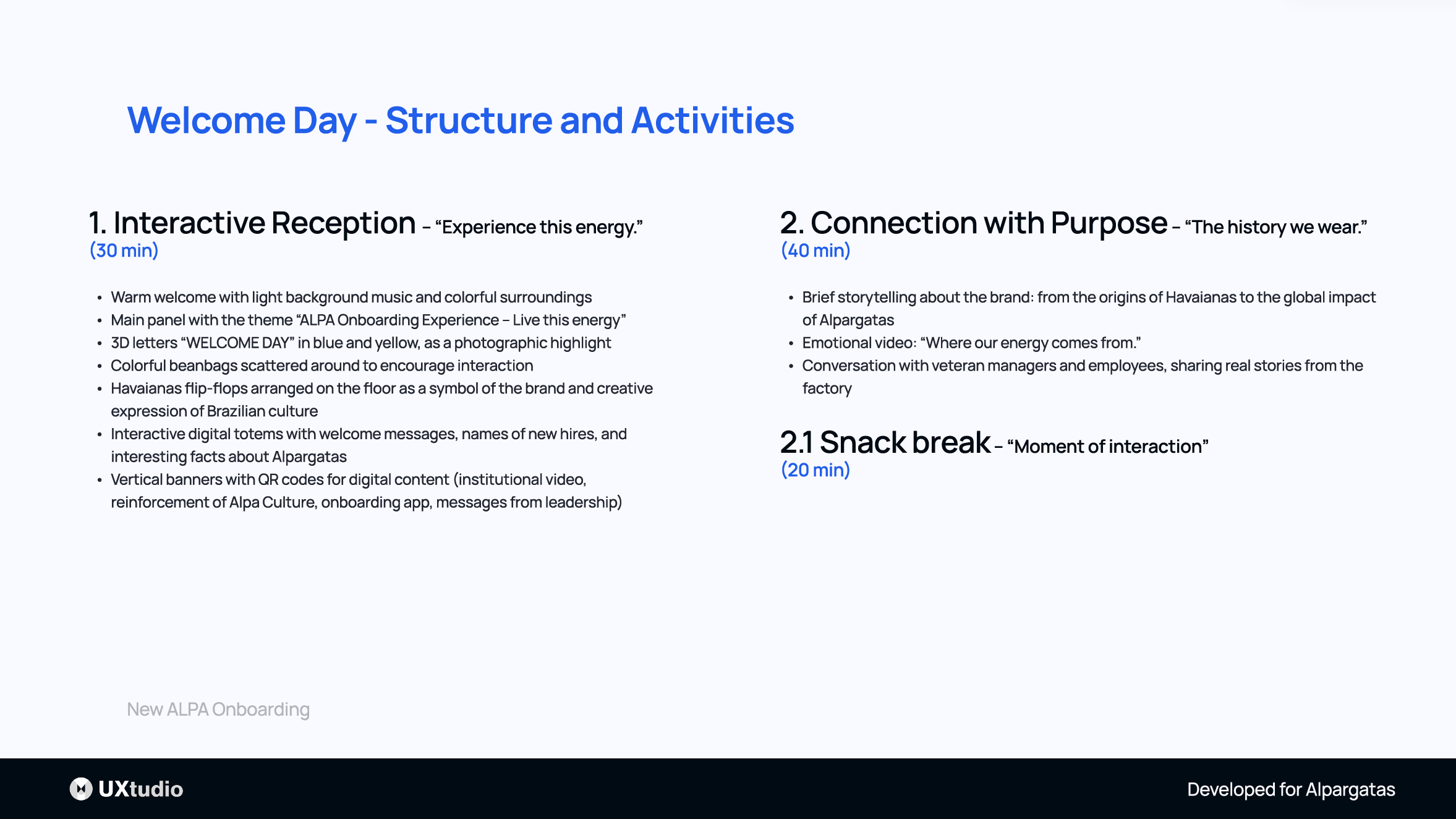 Welcome Day - Structure and Activities

1. Interactive Reception – “Experience this energy.”
(30 min)

• Warm welcome with light background music and colorful surroundings
• Main panel with the theme “ALPA Onboarding Experience – Live this energy”
• 3D letters “WELCOME DAY” in blue and yellow, as a photographic highlight
• Colorful beanbags scattered around to encourage interaction
• Havaianas flip-flops arranged on the floor as a symbol of the brand and creative expression of Brazilian culture
• Interactive digital totems with welcome messages, names of new hires, and interesting facts about Alpargatas
• Vertical banners with QR codes for digital content (institutional video, reinforcement of Alpa Culture, onboarding app, messages from leadership)

2. Connection with Purpose – “The history we wear.”
(40 min)

• Brief storytelling about the brand: from the origins of Havaianas to the global impact of Alpargatas
• Emotional video: “Where our energy comes from.”
• Conversation with veteran managers and employees, sharing real stories from the factory

2.1 Snack break – “Moment of interaction”
(20 min)

New ALPA Onboarding

UXtudio

Developed for Alpargatas